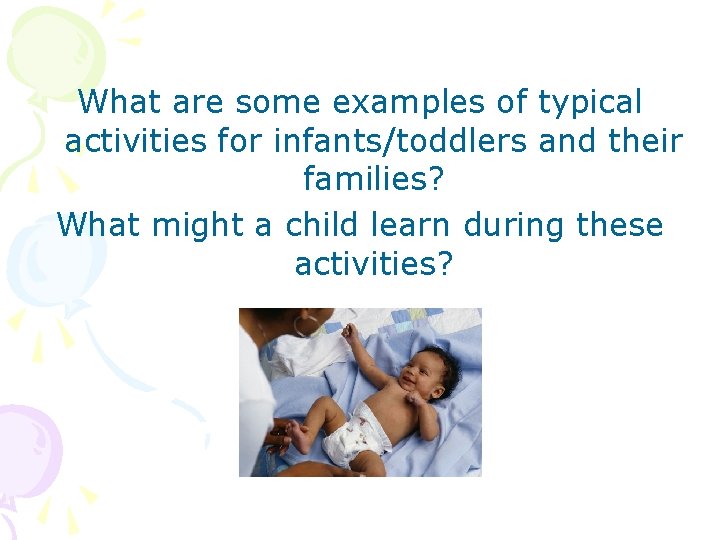 What are some examples of typical activities for infants/toddlers and their families?

What might a child learn during these activities?